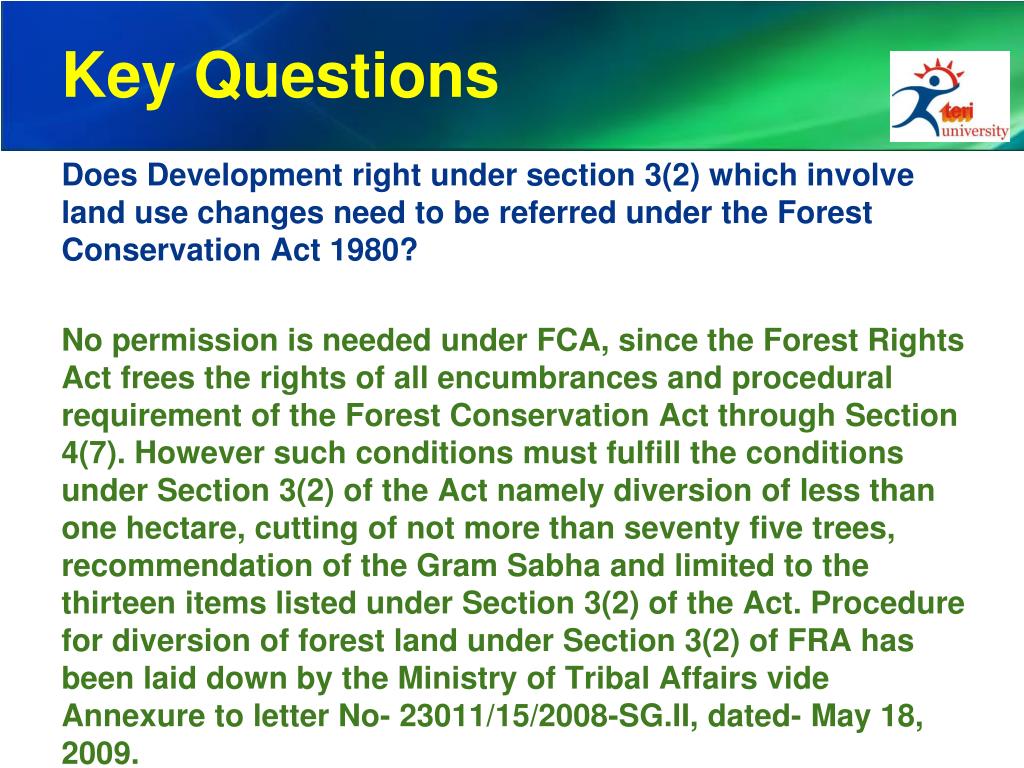 Key Questions

teri university

Does Development right under section 3(2) which involve land use changes need to be referred under the Forest Conservation Act 1980?

No permission is needed under FCA, since the Forest Rights Act frees the rights of all encumbrances and procedural requirement of the Forest Conservation Act through Section 4(7). However such conditions must fulfill the conditions under Section 3(2) of the Act namely diversion of less than one hectare, cutting of not more than seventy five trees, recommendation of the Gram Sabha and limited to the thirteen items listed under Section 3(2) of the Act. Procedure for diversion of forest land under Section 3(2) of FRA has been laid down by the Ministry of Tribal Affairs vide Annexure to letter No- 23011/15/2008-SG.II, dated- May 18, 2009.